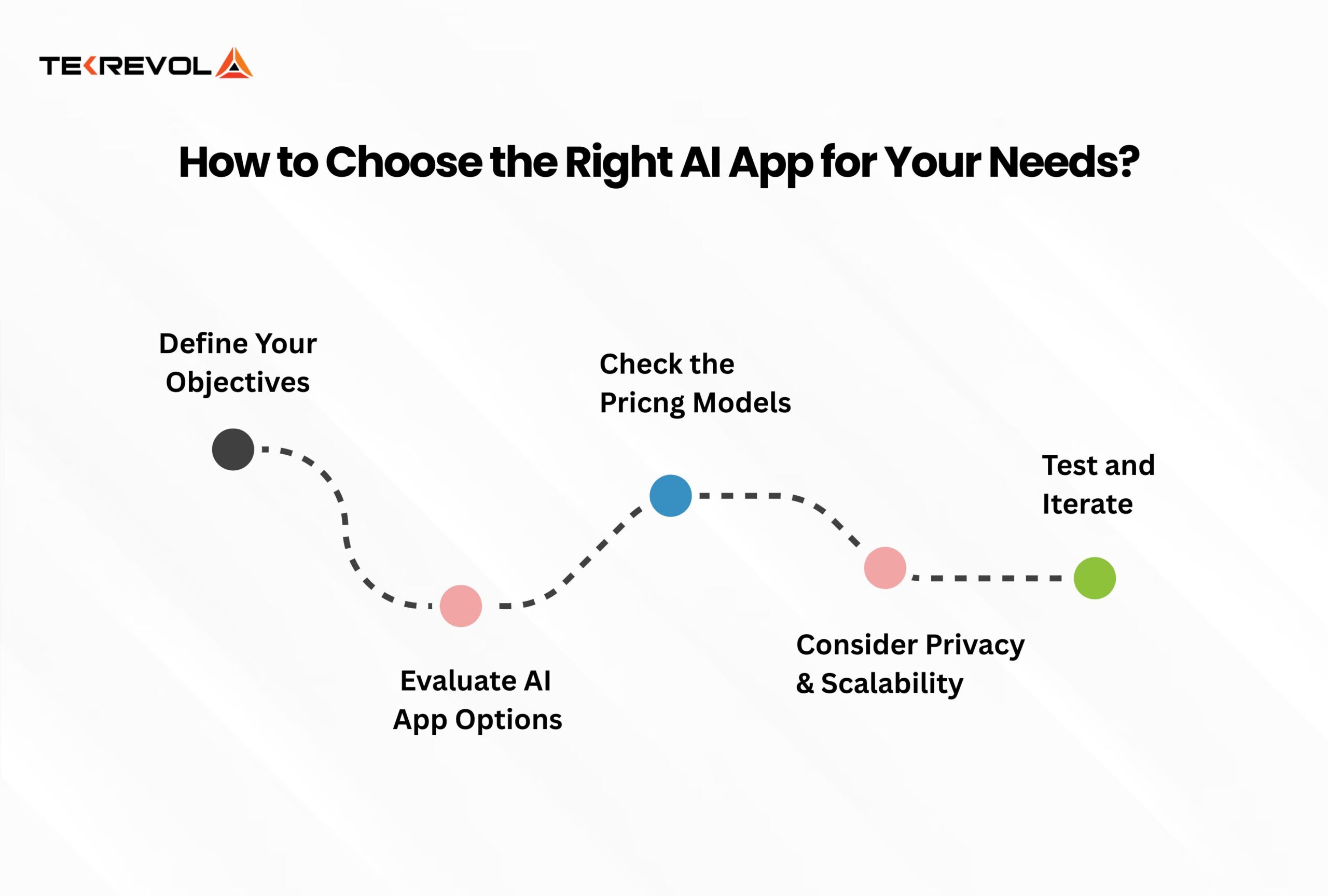 TEKREVOL

How to Choose the Right AI App for Your Needs?

Define Your Objectives

Evaluate AI App Options

Check the Pricng Models

Consider Privacy & Scalability

Test and Iterate